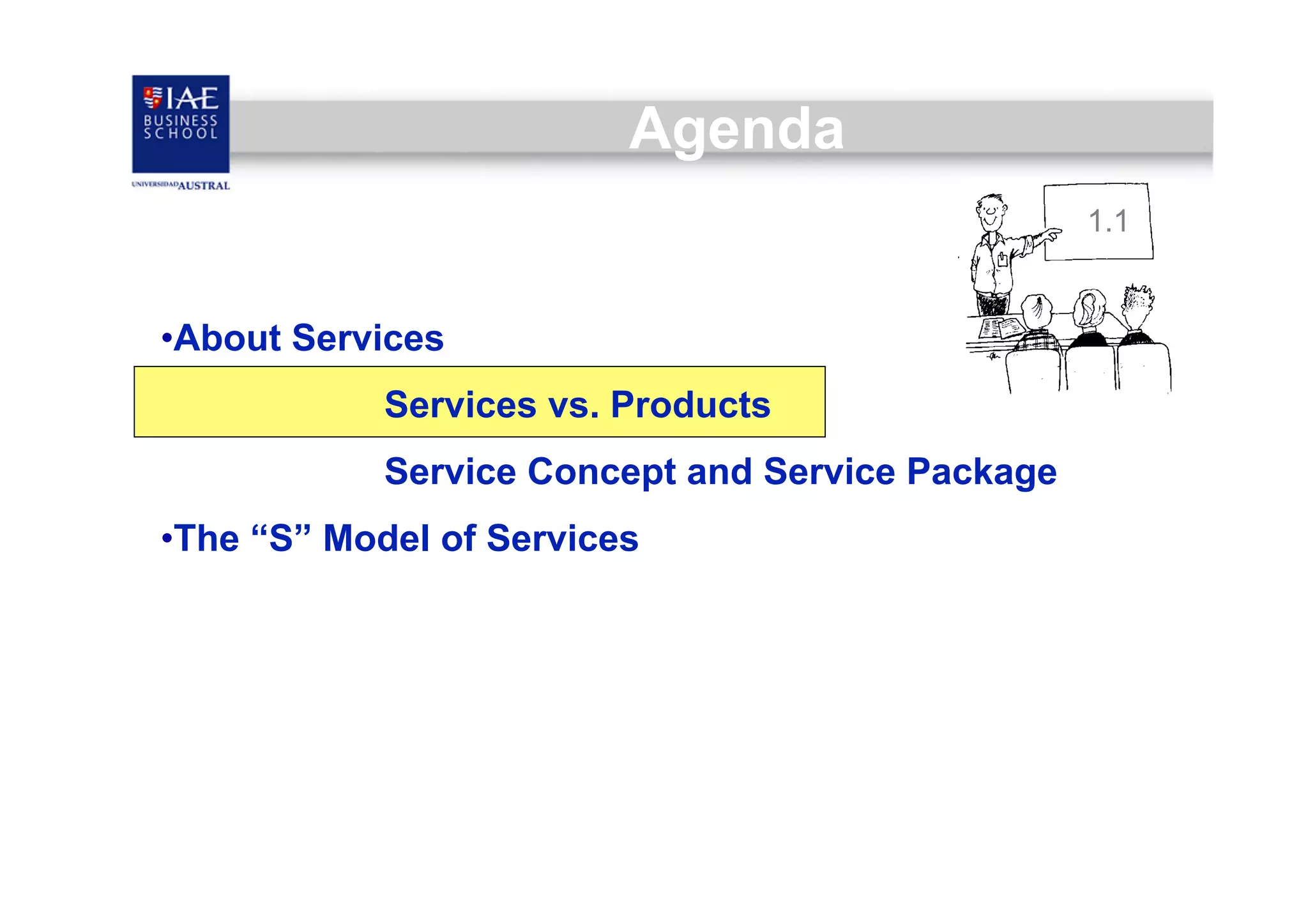 IAE BUSINESS SCHOOL
UNIVERSIDAD AUSTRAL

Agenda

1.1

•About Services

Services vs. Products

Service Concept and Service Package

•The “S” Model of Services